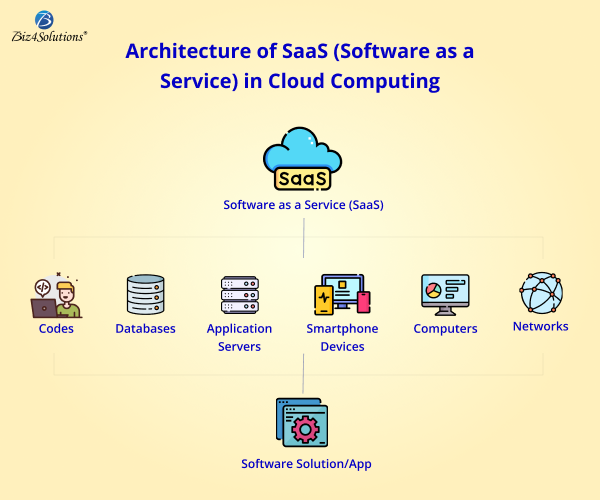 Biz4Solutions®

Architecture of SaaS (Software as a Service) in Cloud Computing

SaaS

Software as a Service (SaaS)

Codes

Databases

Application Servers

Smartphone Devices

Computers

Networks

Software Solution/App